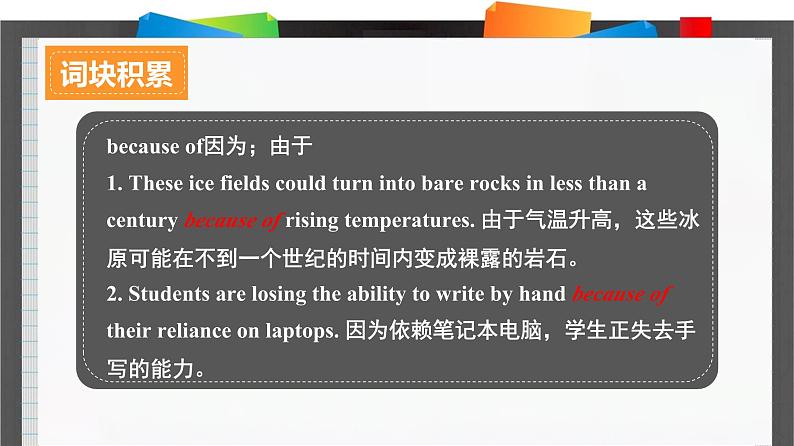 词块积累

because of因为；由于

1. These ice fields could turn into bare rocks in less than a century because of rising temperatures. 由于气温升高，这些冰原可能在不到一个世纪的时间内变成裸露的岩石。

2. Students are losing the ability to write by hand because of their reliance on laptops. 因为依赖笔记本电脑，学生正失去手写的能力。